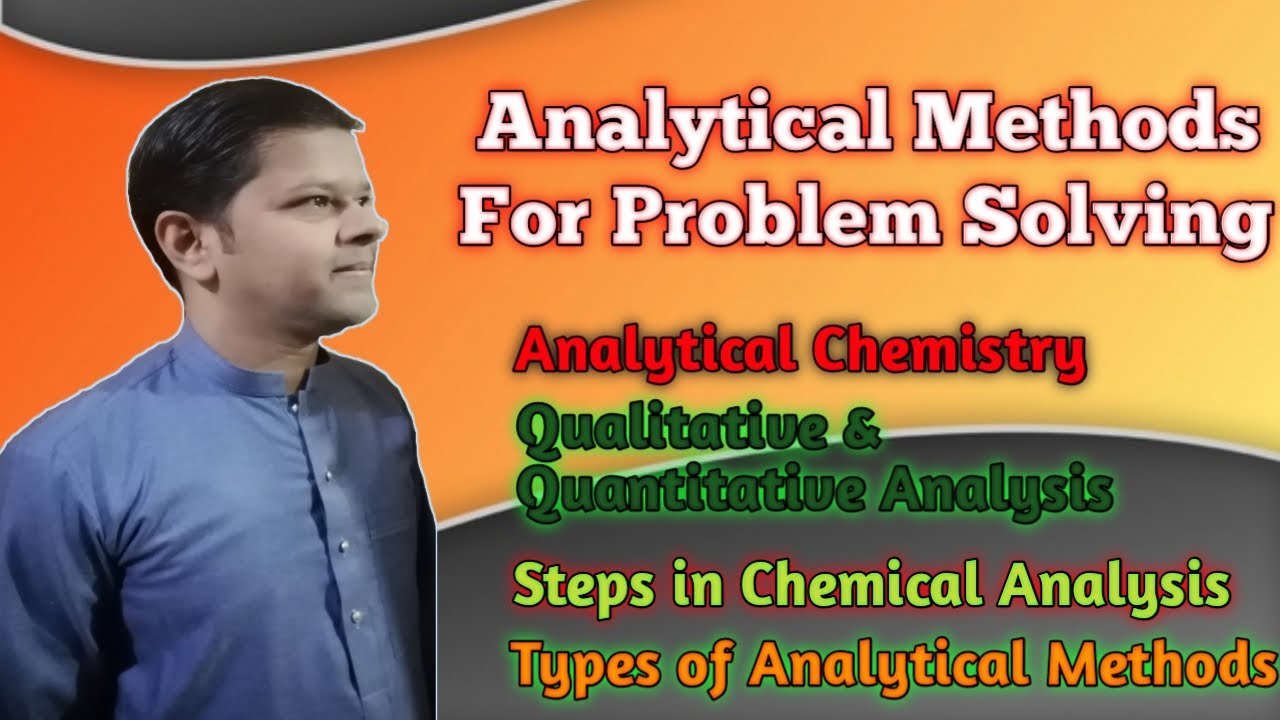 Analytical Methods For Problem Solving

Analytical Chemistry

Qualitative & Quantitative Analysis

Steps in Chemical Analysis

Types of Analytical Methods